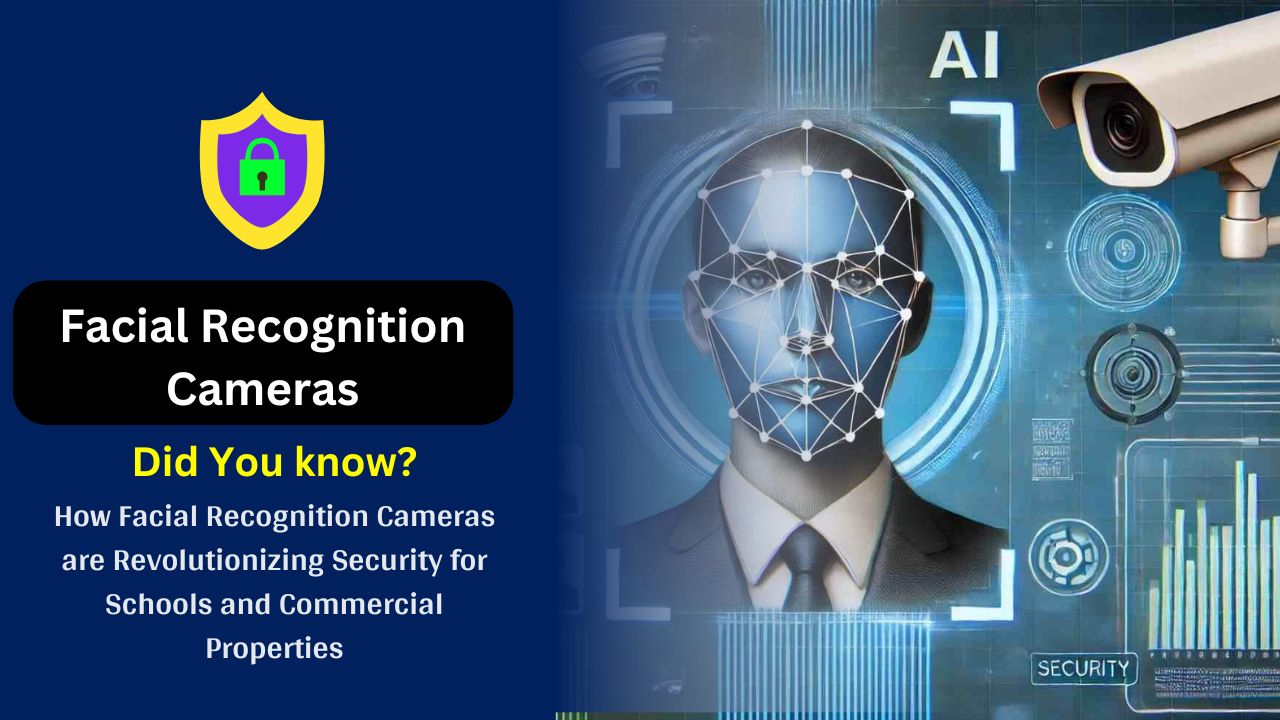 Facial Recognition Cameras

Did You know?

How Facial Recognition Cameras are Revolutionizing Security for Schools and Commercial Properties

AI

SECURITY